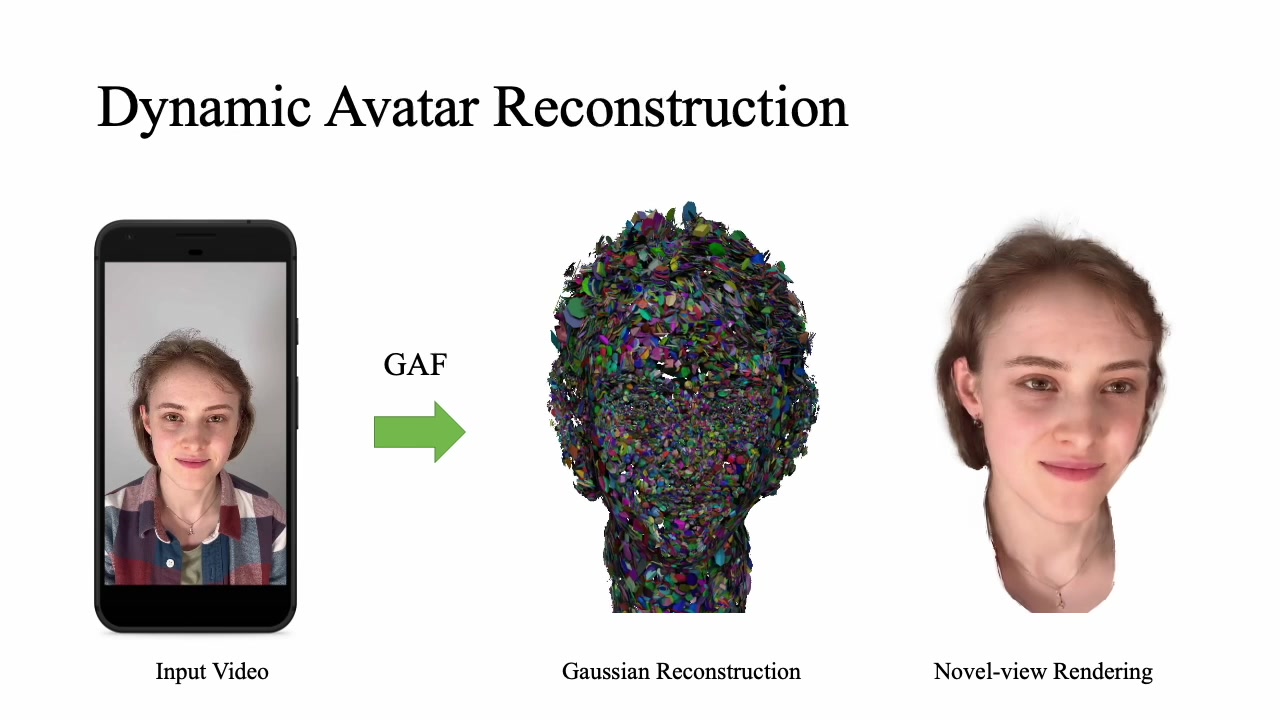 Dynamic Avatar Reconstruction

GAF

Input Video

Gaussian Reconstruction

Novel-view Rendering